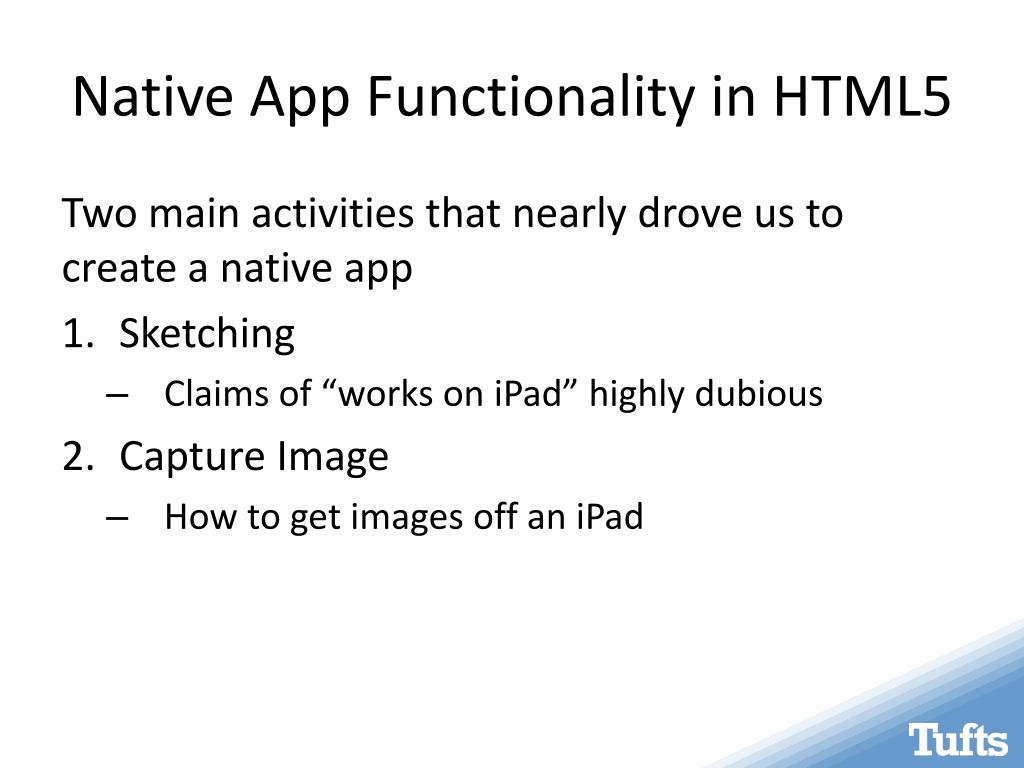 Native App Functionality in HTML5

Two main activities that nearly drove us to create a native app

1. Sketching
– Claims of “works on iPad” highly dubious
2. Capture Image
– How to get images off an iPad

Tufts